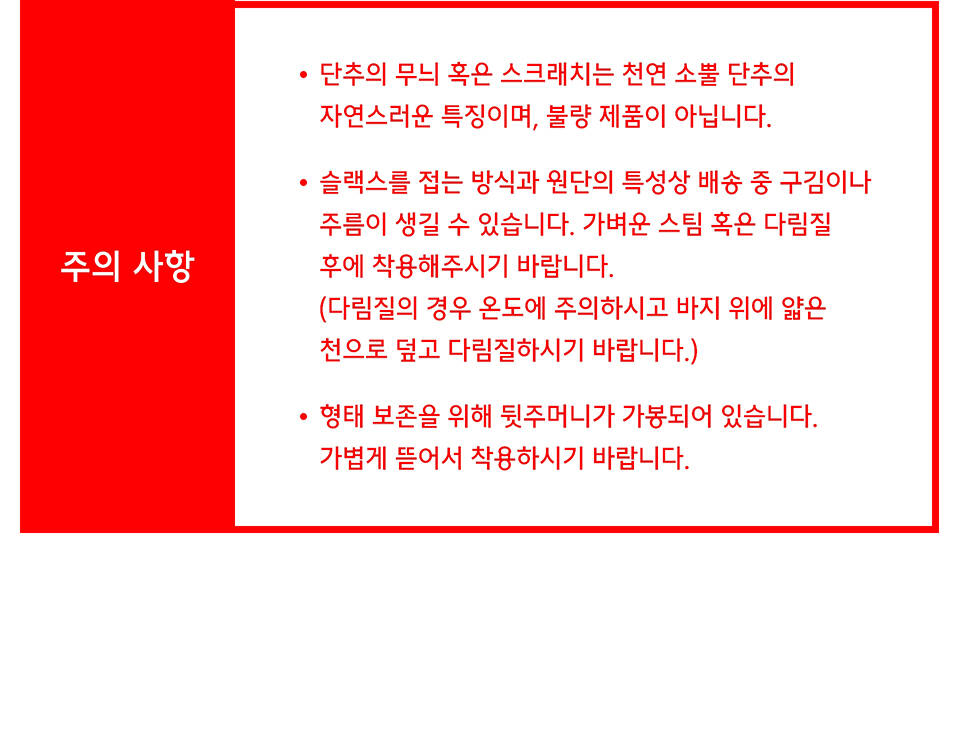 주의 사항

• 단추의 무늬 혹은 스크래치는 천연 소뿔 단추의 자연스러운 특징이며, 불량 제품이 아닙니다.

• 슬랙스를 접는 방식과 원단의 특성상 배송 중 구김이나 주름이 생길 수 있습니다. 가벼운 스팀 혹은 다림질 후에 착용해주시기 바랍니다.
(다림질의 경우 온도에 주의하시고 바지 위에 얇은 천으로 덮고 다림질하시기 바랍니다.)

• 형태 보존을 위해 뒷주머니가 가봉되어 있습니다. 가볍게 뜯어서 착용하시기 바랍니다.